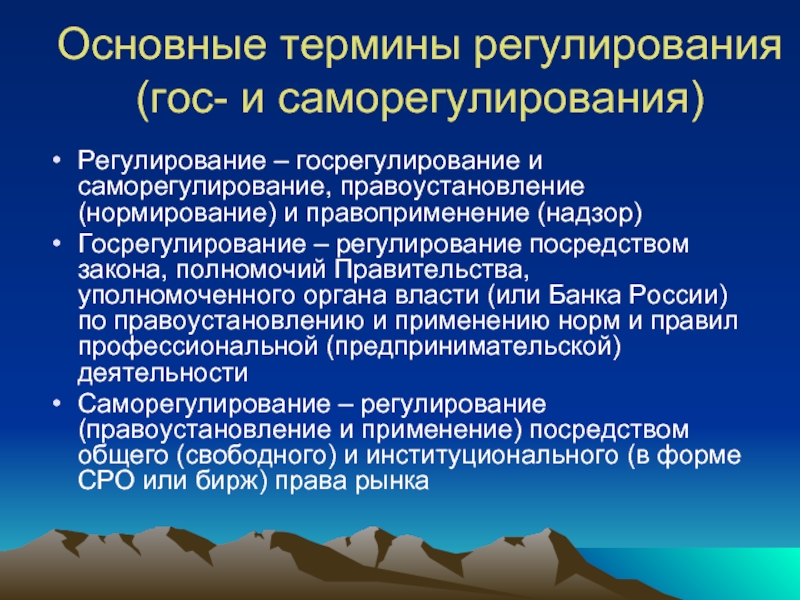 Основные термины регулирования (гос- и саморегулирования)

• Регулирование – госрегулирование и саморегулирование, правоустановление (нормирование) и правоприменение (надзор)
• Госрегулирование – регулирование посредством закона, полномочий Правительства, уполномоченного органа власти (или Банка России) по правоустановлению и применению норм и правил профессиональной (предпринимательской) деятельности
• Саморегулирование – регулирование (правоустановление и применение) посредством общего (свободного) и институционального (в форме СРО или бирж) права рынка